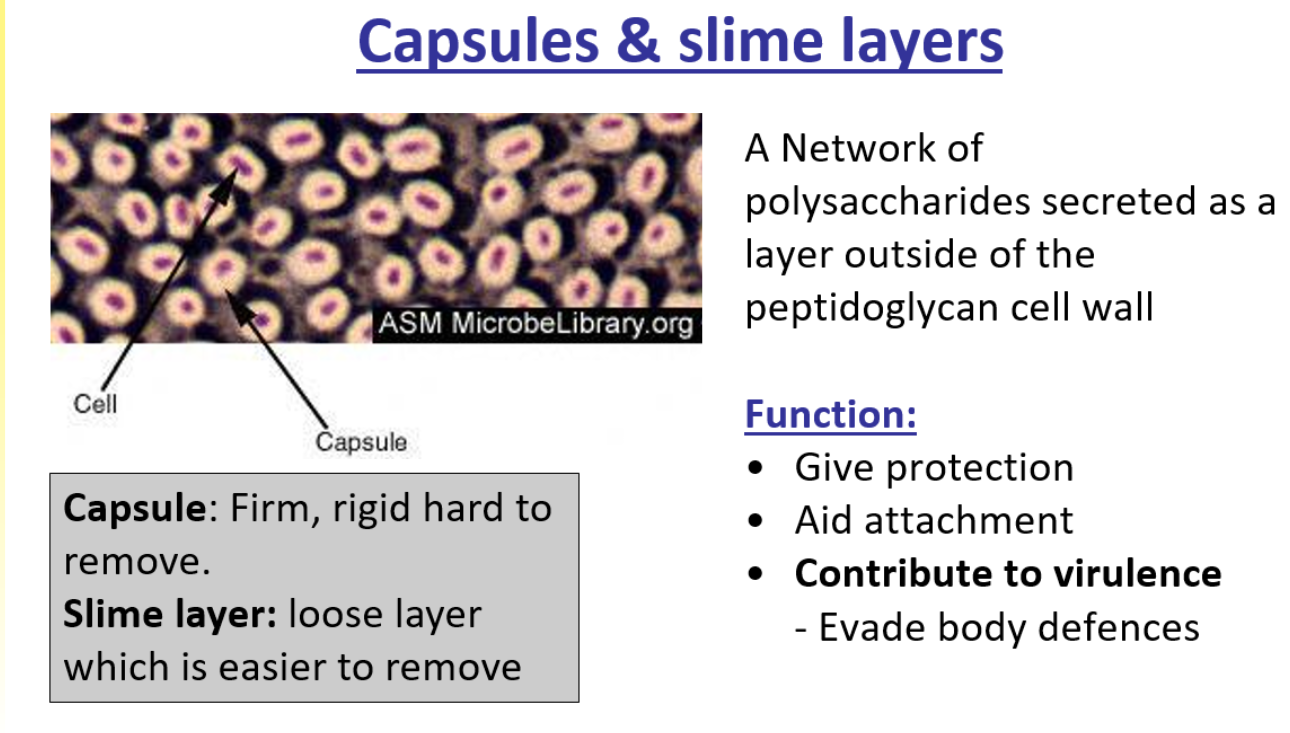 Capsules & slime layers

ASM MicrobeLibrary.org

Cell

Capsule

Capsule: Firm, rigid hard to remove.
Slime layer: loose layer which is easier to remove

A Network of polysaccharides secreted as a layer outside of the peptidoglycan cell wall

Function:
• Give protection
• Aid attachment
• Contribute to virulence
- Evade body defences